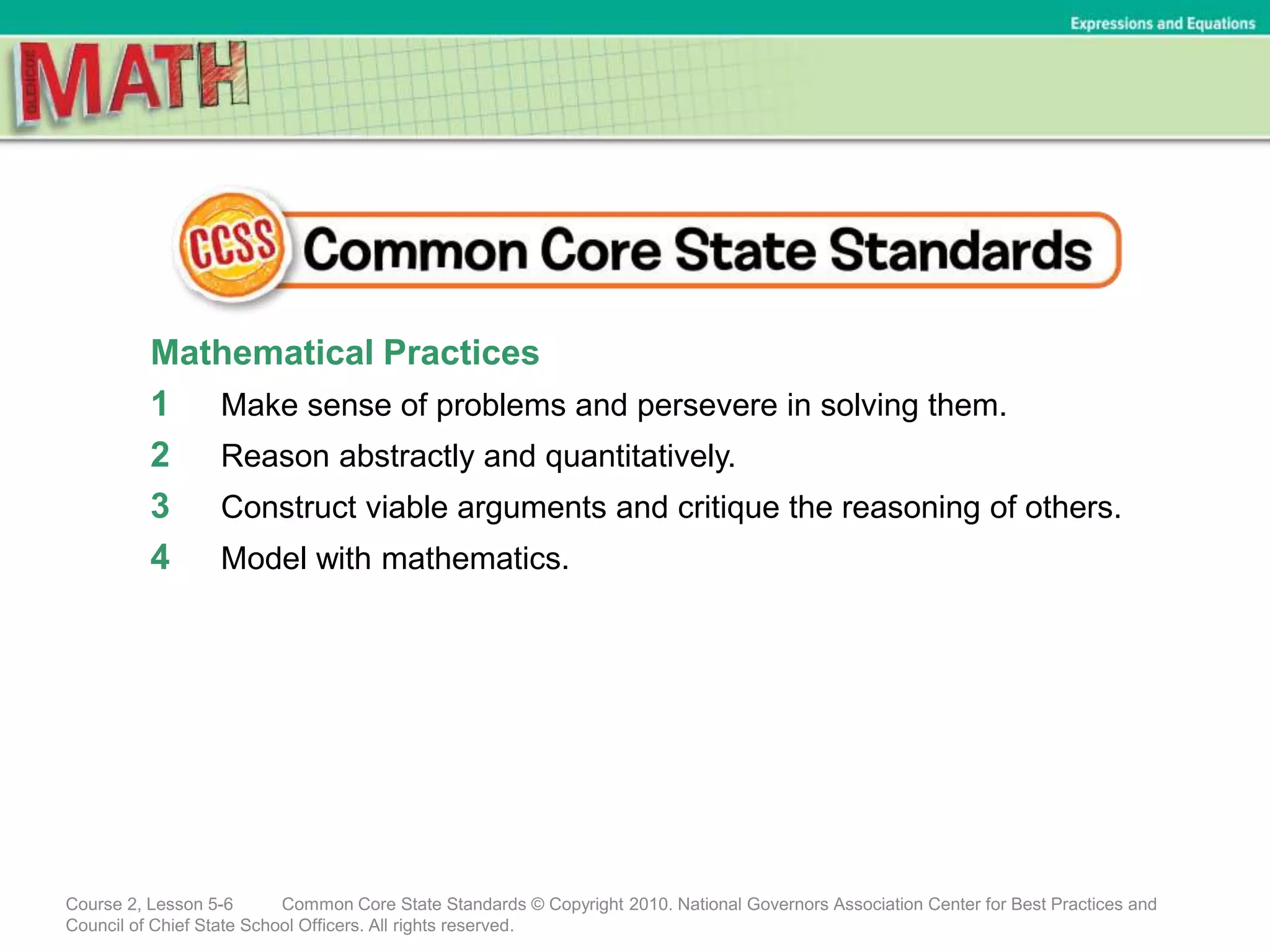 Expressions and Equations

GLENCOE MATH

CCSS Common Core State Standards

Mathematical Practices

1 Make sense of problems and persevere in solving them.

2 Reason abstractly and quantitatively.

3 Construct viable arguments and critique the reasoning of others.

4 Model with mathematics.

Course 2, Lesson 5-6 Common Core State Standards © Copyright 2010. National Governors Association Center for Best Practices and Council of Chief State School Officers. All rights reserved.